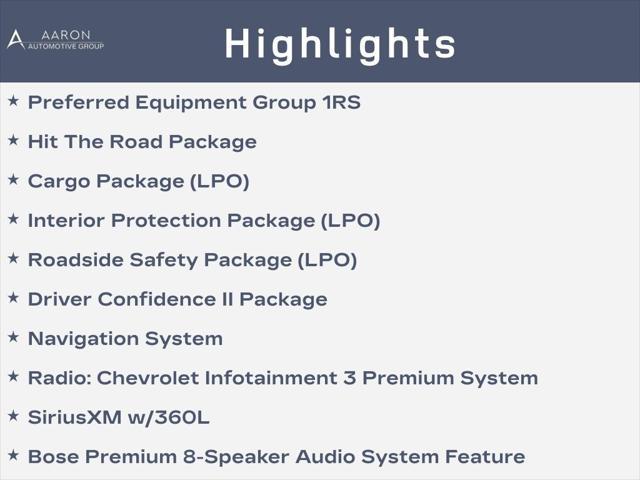 AARON
AUTOMOTIVE GROUP

Highlights

★ Preferred Equipment Group 1RS
★ Hit The Road Package
★ Cargo Package (LPO)
★ Interior Protection Package (LPO)
★ Roadside Safety Package (LPO)
★ Driver Confidence II Package
★ Navigation System
★ Radio: Chevrolet Infotainment 3 Premium System
★ SiriusXM w/360L
★ Bose Premium 8-Speaker Audio System Feature